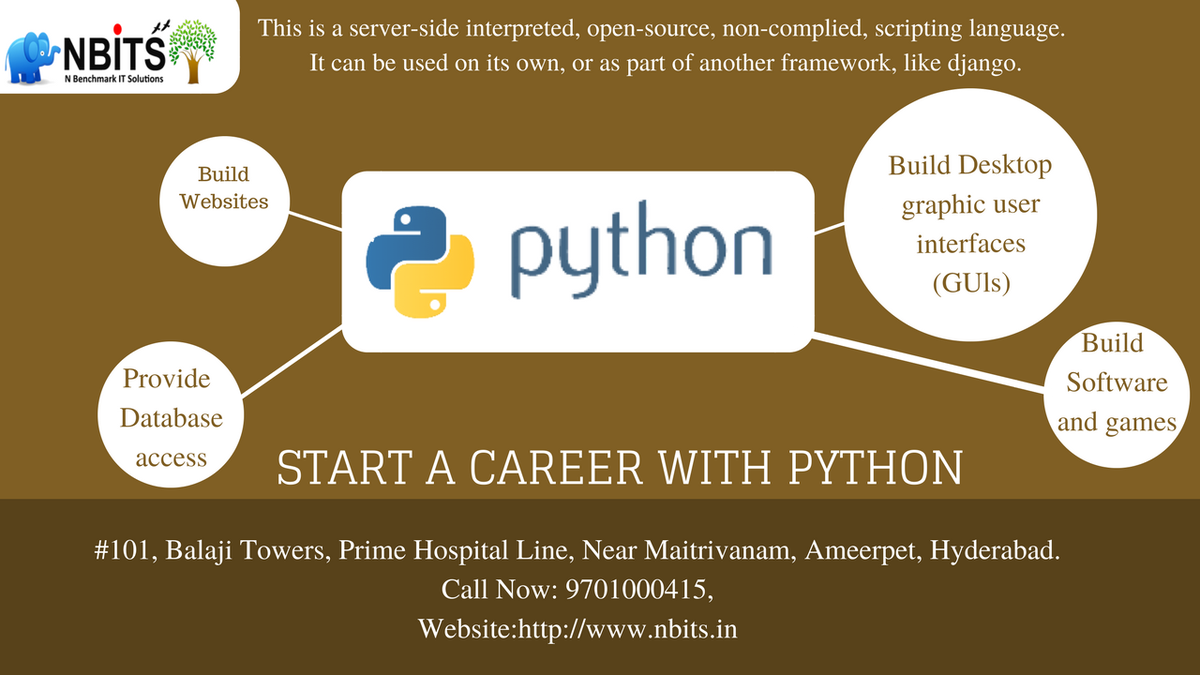 NBITS
N Benchmark IT Solutions

This is a server-side interpreted, open-source, non-complied, scripting language. It can be used on its own, or as part of another framework, like django.

Build Websites

python

Build Desktop graphic user interfaces (GUls)

Provide Database access

Build Software and games

START A CAREER WITH PYTHON

#101, Balaji Towers, Prime Hospital Line, Near Maitrivanam, Ameerpet, Hyderabad.
Call Now: 9701000415,
Website:http://www.nbits.in